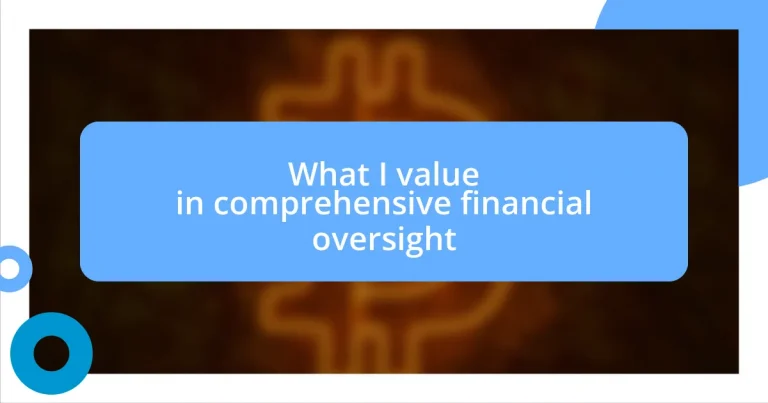 What I value
in comprehensive financial
oversight